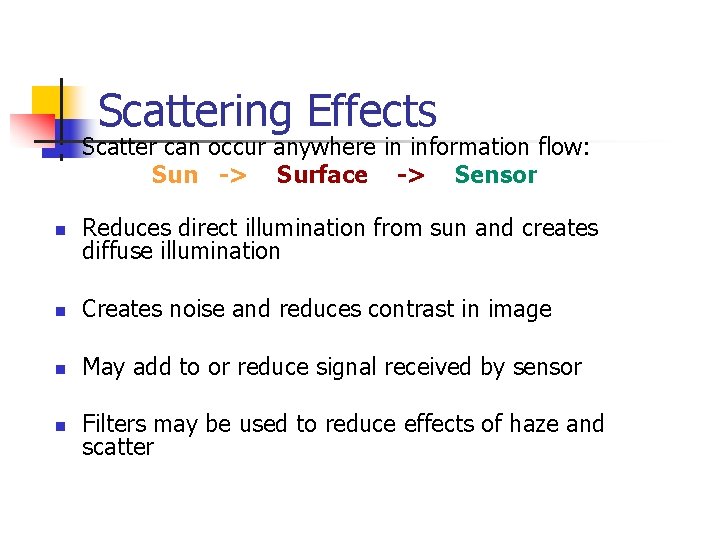 Scattering Effects

Scatter can occur anywhere in information flow:
Sun -> Surface -> Sensor

Reduces direct illumination from sun and creates diffuse illumination

Creates noise and reduces contrast in image

May add to or reduce signal received by sensor

Filters may be used to reduce effects of haze and scatter